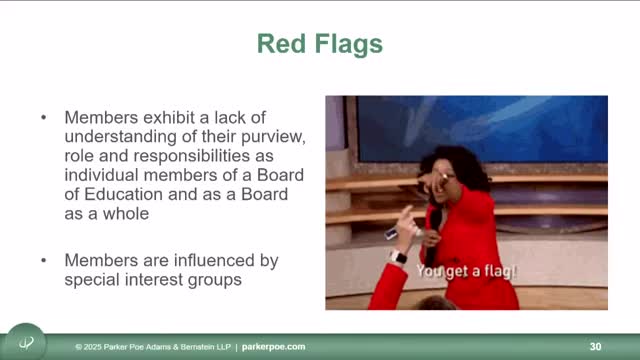 Red Flags

• Members exhibit a lack of understanding of their purview, role and responsibilities as individual members of a Board of Education and as a Board as a whole

• Members are influenced by special interest groups

You get a flag!

© 2025 Parker Poe Adams & Bernstein LLP | parkerpoe.com

30